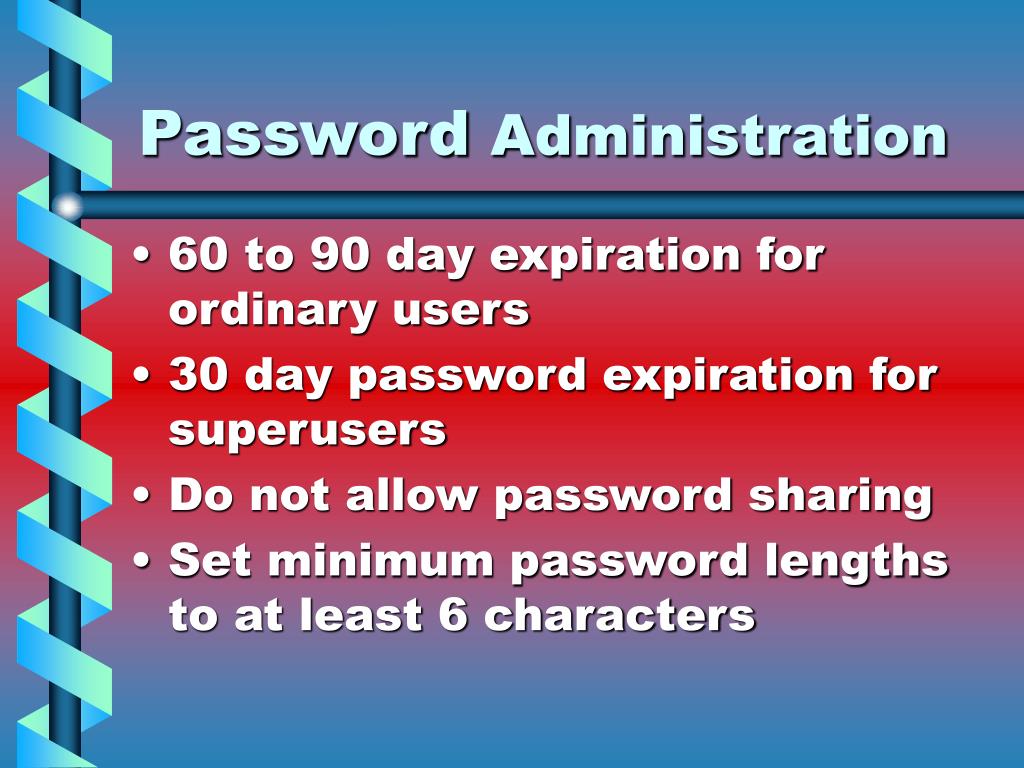 Password Administration

• 60 to 90 day expiration for ordinary users
• 30 day password expiration for superusers
• Do not allow password sharing
• Set minimum password lengths to at least 6 characters